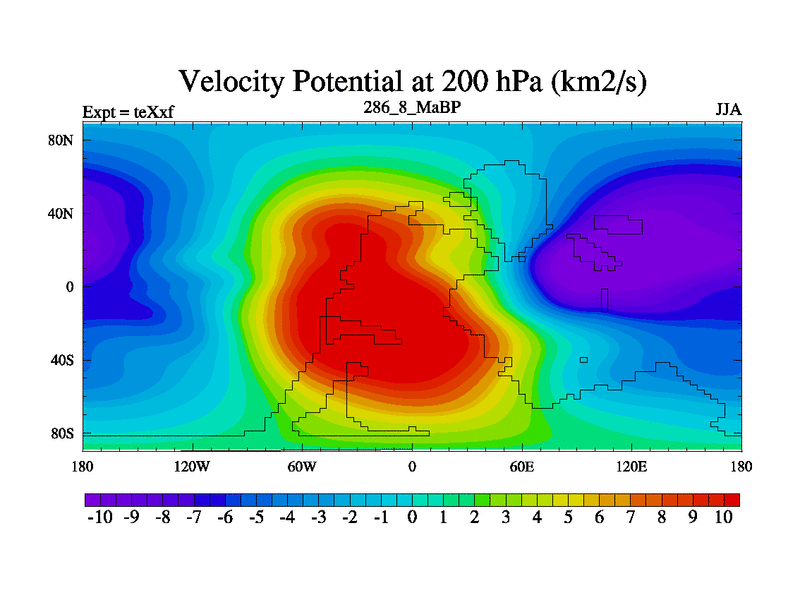 Velocity Potential at 200 hPa (km2/s)

Expt = teXxf

286_8_MaBP

JJA

80N
40N
0
40S
80S

180
120W
60W
0
60E
120E
180

-10 -9 -8 -7 -6 -5 -4 -3 -2 -1 0 1 2 3 4 5 6 7 8 9 10